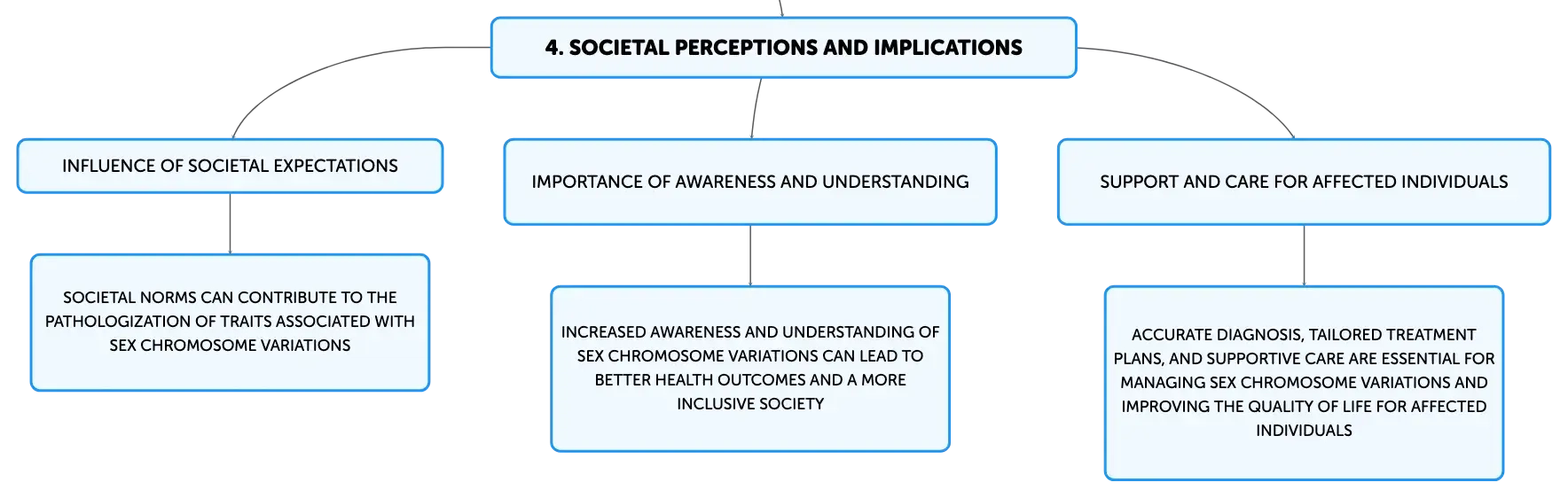 4. SOCIETAL PERCEPTIONS AND IMPLICATIONS

INFLUENCE OF SOCIETAL EXPECTATIONS

SOCIETAL NORMS CAN CONTRIBUTE TO THE PATHOLOGIZATION OF TRAITS ASSOCIATED WITH SEX CHROMOSOME VARIATIONS

IMPORTANCE OF AWARENESS AND UNDERSTANDING

INCREASED AWARENESS AND UNDERSTANDING OF SEX CHROMOSOME VARIATIONS CAN LEAD TO BETTER HEALTH OUTCOMES AND A MORE INCLUSIVE SOCIETY

SUPPORT AND CARE FOR AFFECTED INDIVIDUALS

ACCURATE DIAGNOSIS, TAILORED TREATMENT PLANS, AND SUPPORTIVE CARE ARE ESSENTIAL FOR MANAGING SEX CHROMOSOME VARIATIONS AND IMPROVING THE QUALITY OF LIFE FOR AFFECTED INDIVIDUALS